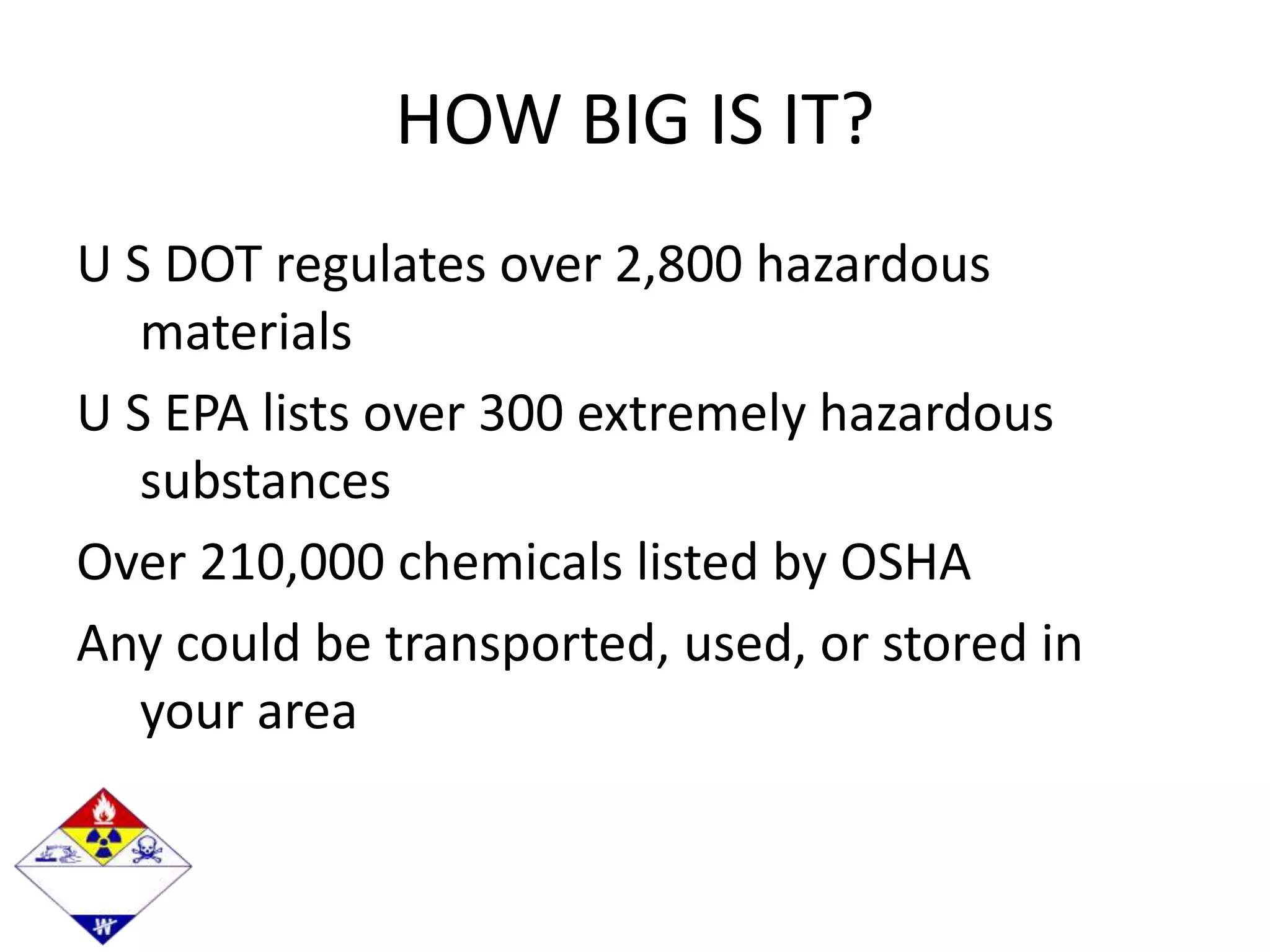 HOW BIG IS IT?

U S DOT regulates over 2,800 hazardous materials

U S EPA lists over 300 extremely hazardous substances

Over 210,000 chemicals listed by OSHA

Any could be transported, used, or stored in your area

W